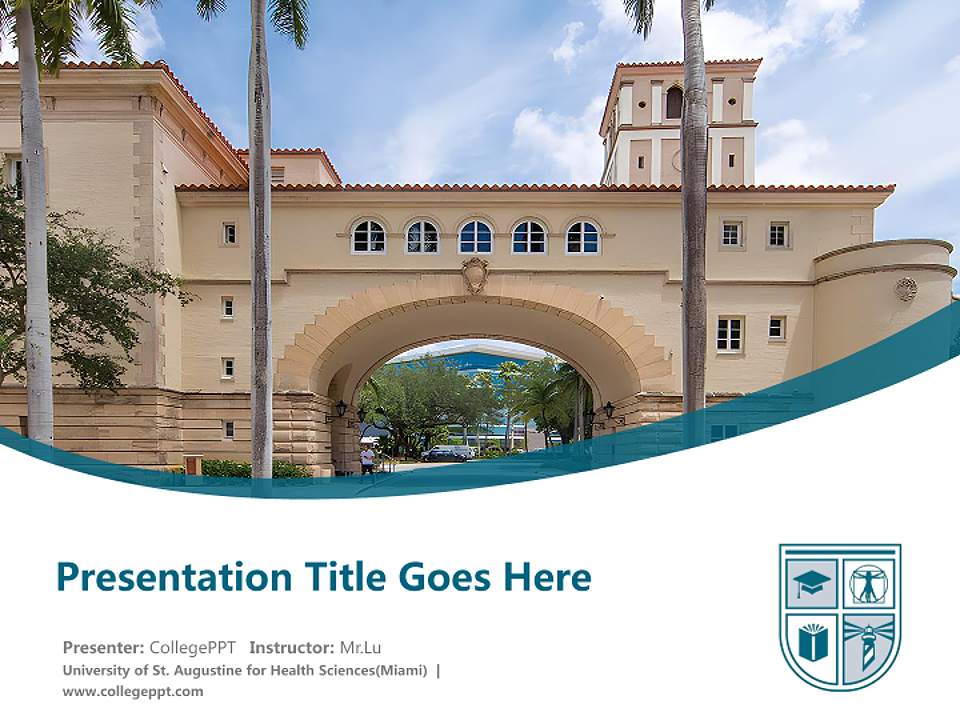 Presentation Title Goes Here

Presenter: CollegePPT Instructor: Mr.Lu
University of St. Augustine for Health Sciences(Miami) |
www.collegeppt.com